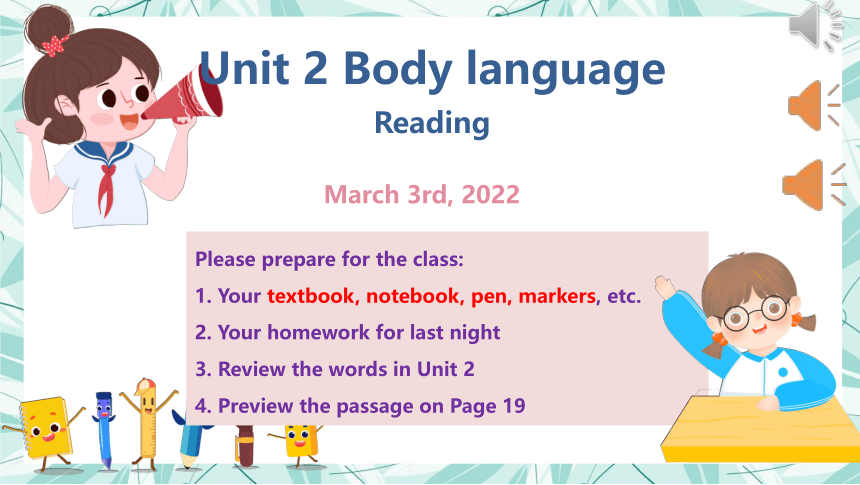 Unit 2 Body language
Reading

March 3rd, 2022

Please prepare for the class:
1. Your textbook, notebook, pen, markers, etc.
2. Your homework for last night
3. Review the words in Unit 2
4. Preview the passage on Page 19